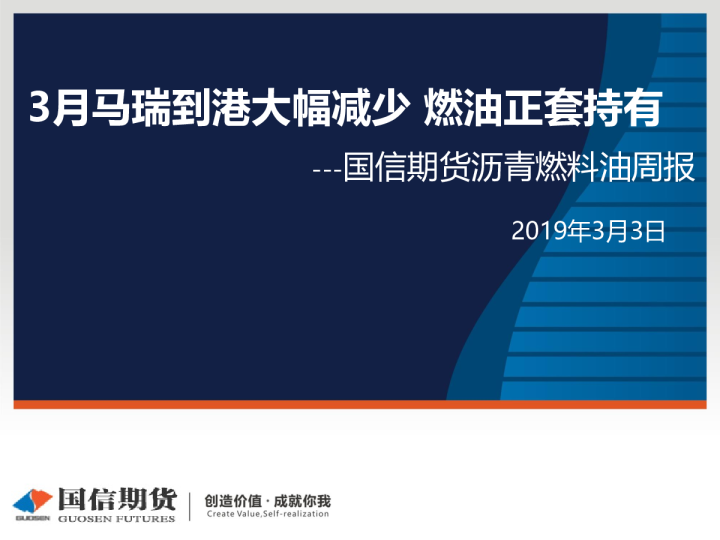 3月马瑞到港大幅减少 燃油正套持有

---国信期货沥青燃料油周报

2019年3月3日

GUOSEN 国信期货 GUOSEN FUTURES

创造价值 · 成就你我
Create Value,Self-realization